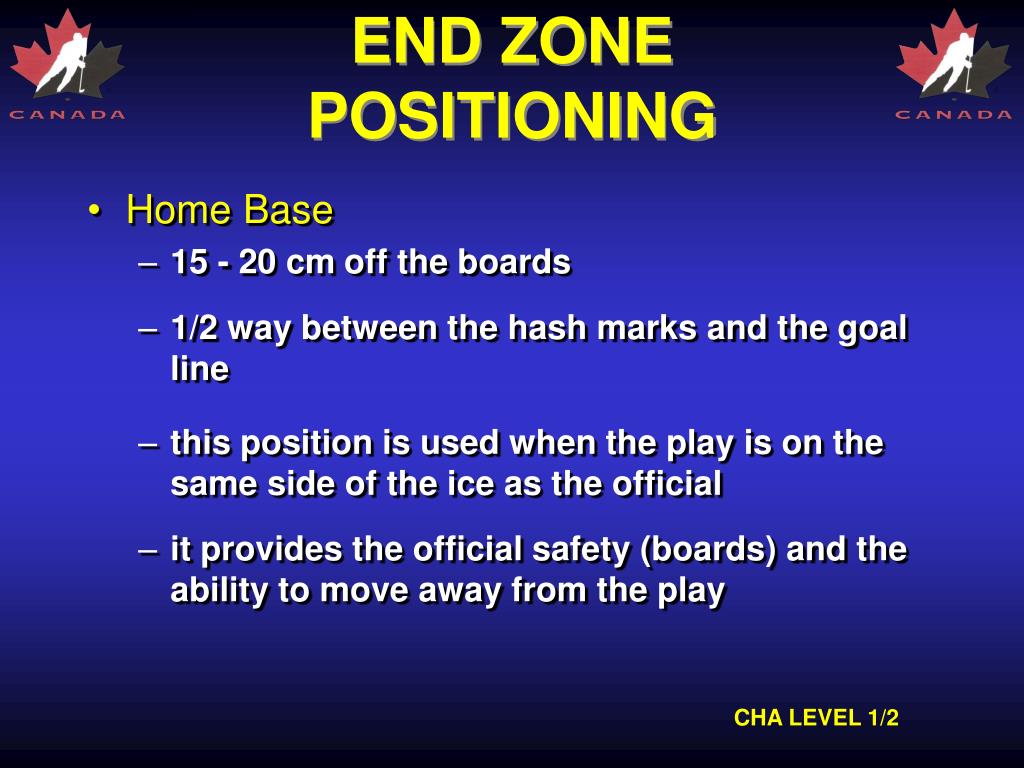 CANADA

END ZONE POSITIONING

CANADA

• Home Base
– 15 - 20 cm off the boards
– 1/2 way between the hash marks and the goal line
– this position is used when the play is on the same side of the ice as the official
– it provides the official safety (boards) and the ability to move away from the play

CHA LEVEL 1/2